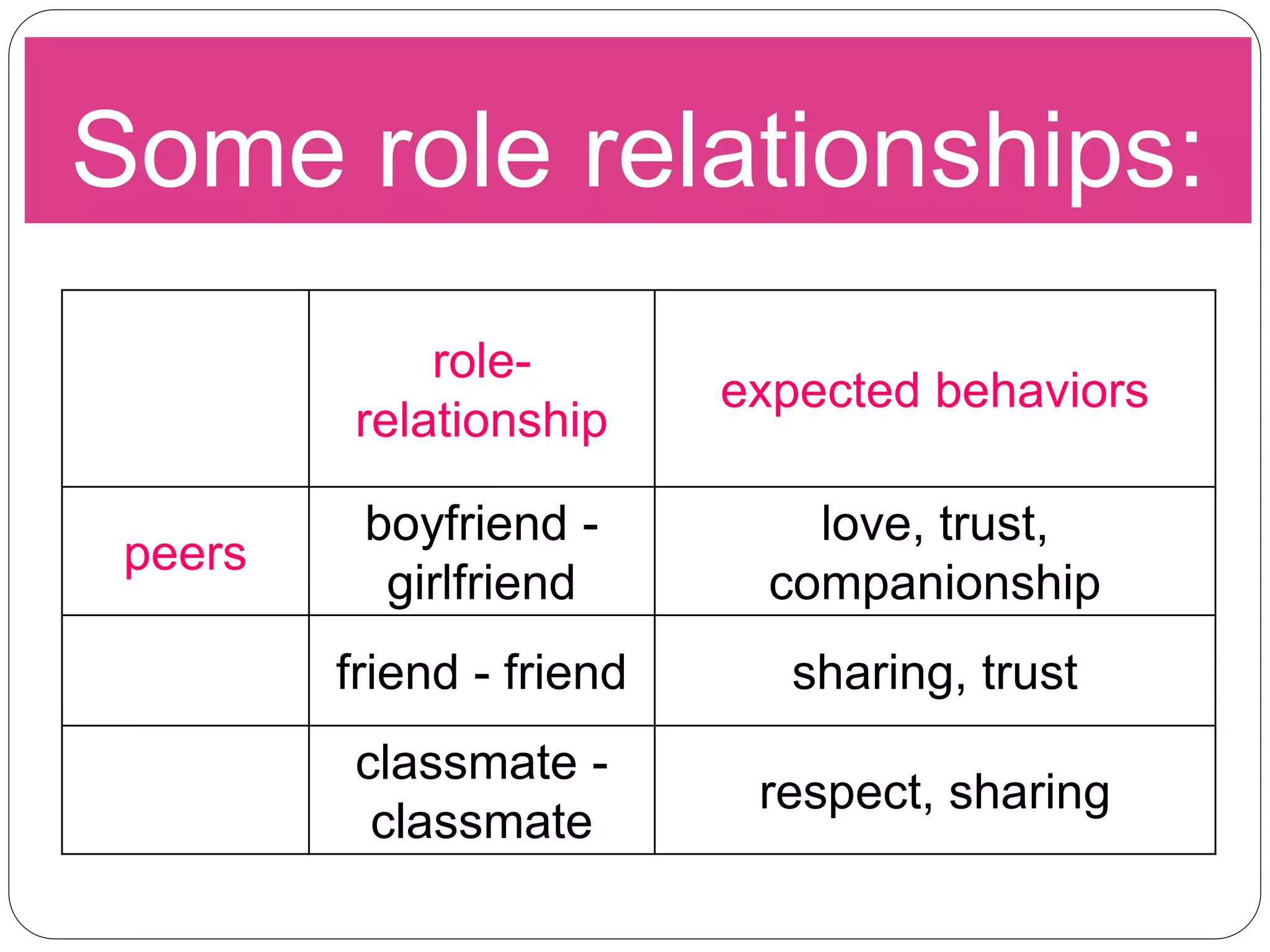 Some role relationships:

| | role-relationship | expected behaviors |
|---|---|---|
| peers | boyfriend - girlfriend | love, trust, companionship |
| | friend - friend | sharing, trust |
| | classmate - classmate | respect, sharing |